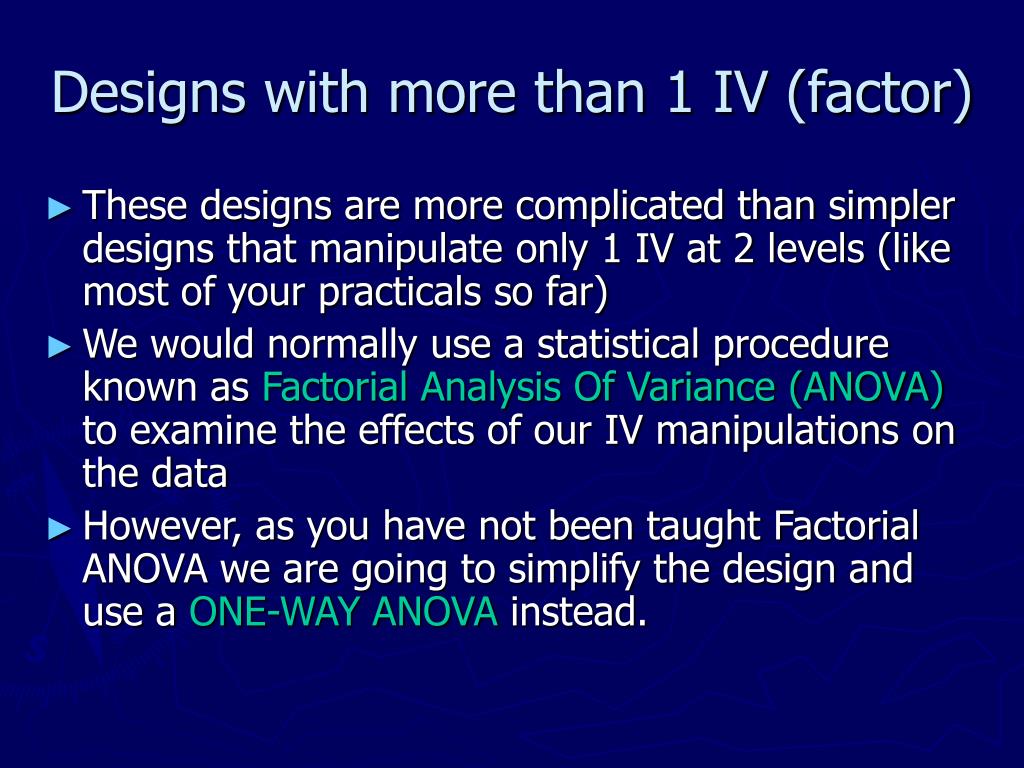 Designs with more than 1 IV (factor)

► These designs are more complicated than simpler designs that manipulate only 1 IV at 2 levels (like most of your practicals so far)

► We would normally use a statistical procedure known as Factorial Analysis Of Variance (ANOVA) to examine the effects of our IV manipulations on the data

► However, as you have not been taught Factorial ANOVA we are going to simplify the design and use a ONE-WAY ANOVA instead.